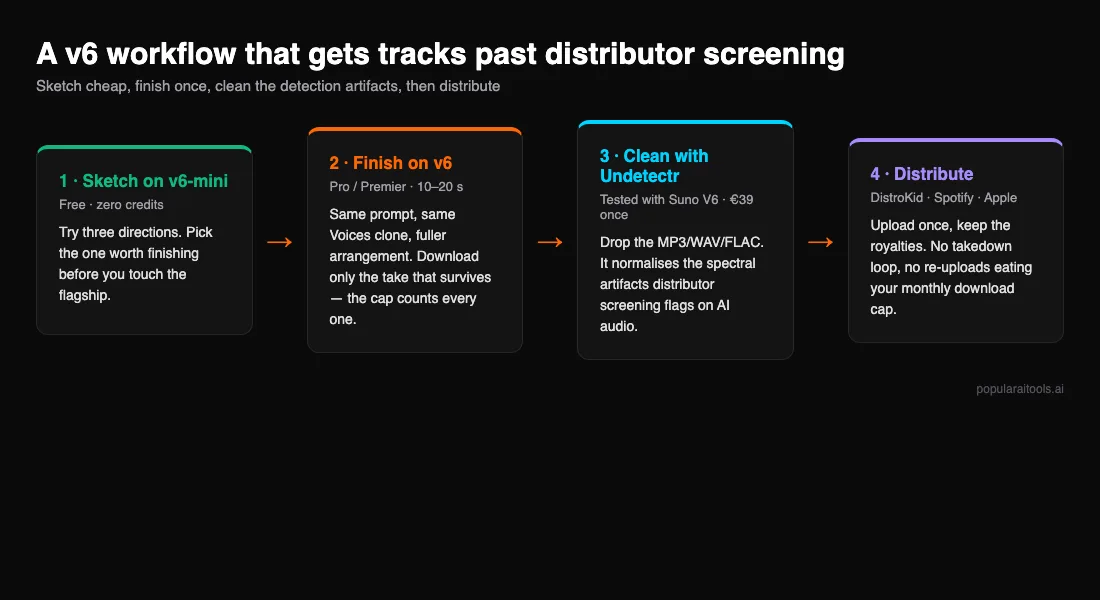 A v6 workflow that gets tracks past distributor screening

Sketch cheap, finish once, clean the detection artifacts, then distribute

1 · Sketch on v6-mini

Free · zero credits

Try three directions. Pick the one worth finishing before you touch the flagship.

→

2 · Finish on v6

Pro / Premier · 10–20 s

Same prompt, same Voices clone, fuller arrangement. Download only the take that survives — the cap counts every one.

→

3 · Clean with Undetectr

Tested with Suno V6 · €39 once

Drop the MP3/WAV/FLAC. It normalises the spectral artifacts distributor screening flags on AI audio.

→

4 · Distribute

DistroKid · Spotify · Apple

Upload once, keep the royalties. No takedown loop, no re-uploads eating your monthly download cap.

popularaitools.ai